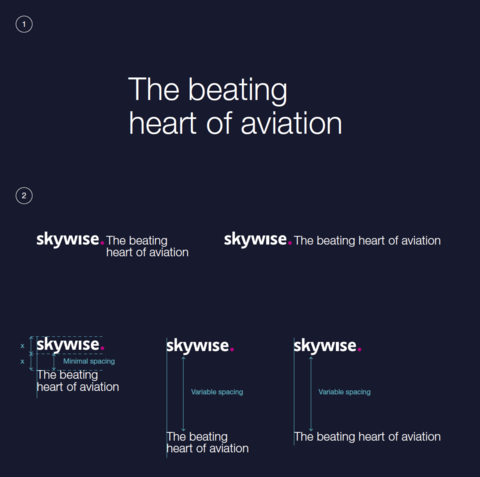 1

The beating heart of aviation

2

skywise. The beating heart of aviation

skywise. The beating heart of aviation

x
x
skywise.
Minimal spacing
The beating heart of aviation

skywise.
Variable spacing
The beating heart of aviation

skywise.
Variable spacing
The beating heart of aviation